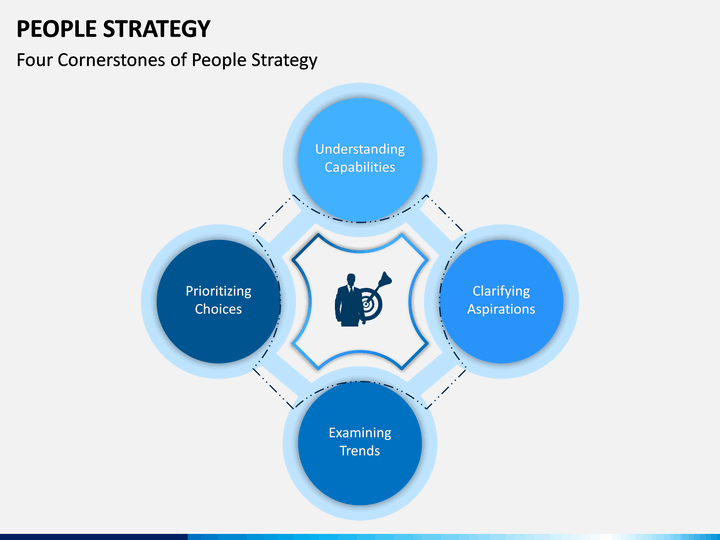 PEOPLE STRATEGY

Four Cornerstones of People Strategy

Understanding Capabilities

Prioritizing Choices

Clarifying Aspirations

Examining Trends